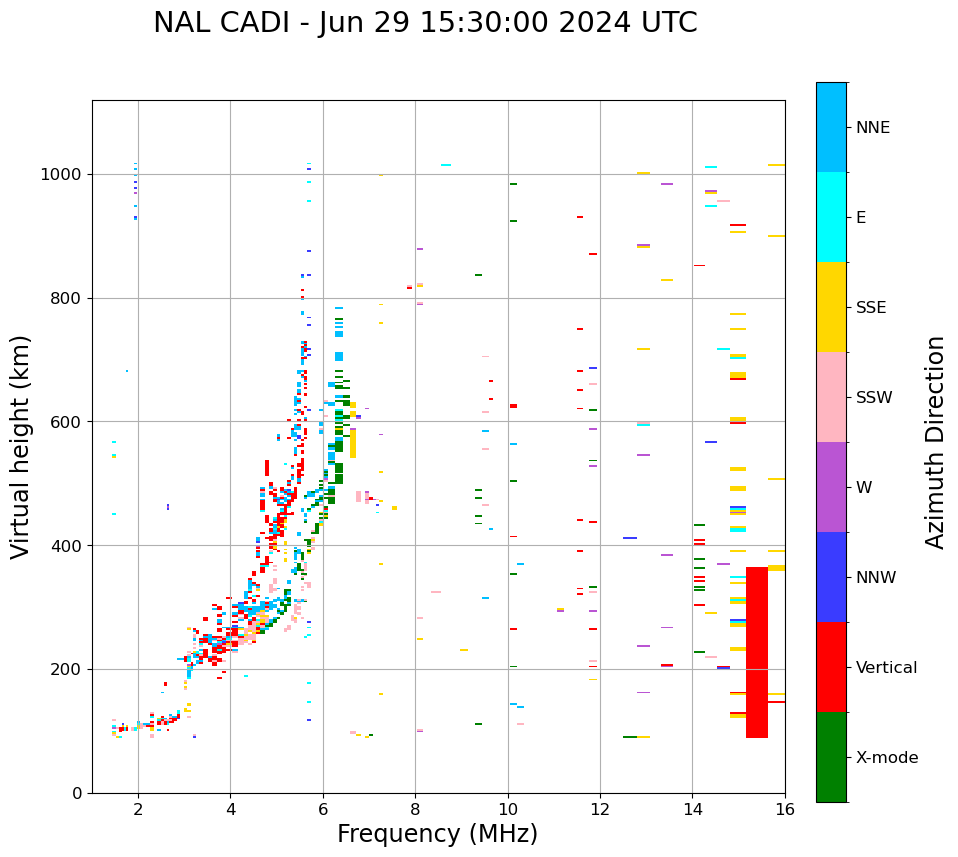 NAL CADI - Jun 29 15:30:00 2024 UTC

Virtual height (km)

1000
800
600
400
200
0

2
4
6
8
10
12
14
16

Frequency (MHz)

NNE
E
SSE
SSW
W
NNW
Vertical
X-mode

Azimuth Direction